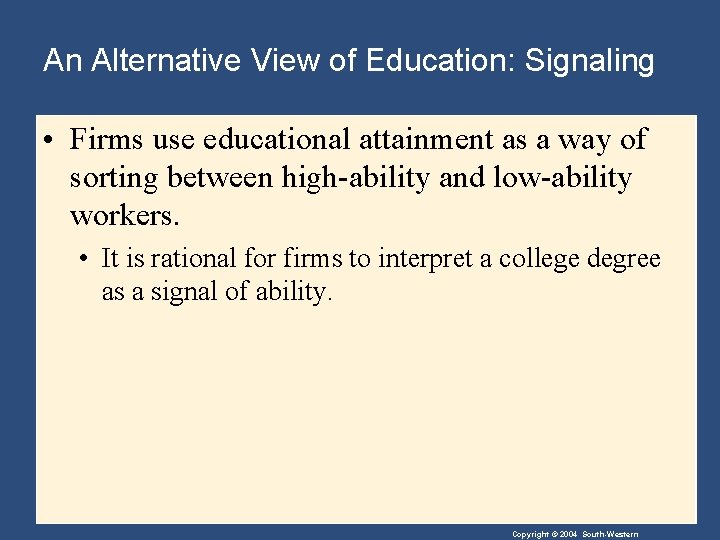 An Alternative View of Education: Signaling

• Firms use educational attainment as a way of sorting between high-ability and low-ability workers.

• It is rational for firms to interpret a college degree as a signal of ability.

Copyright © 2004 South-Western